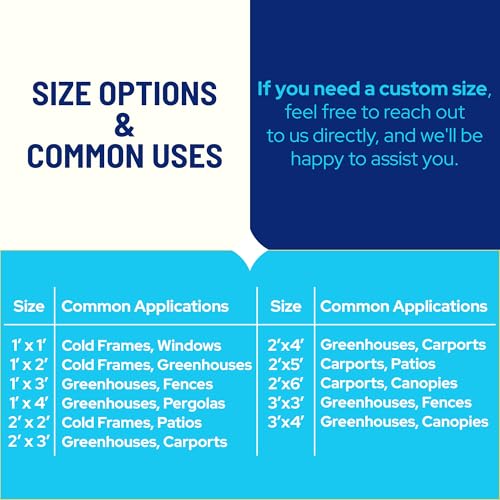 SIZE OPTIONS & COMMON USES

If you need a custom size, feel free to reach out to us directly, and we'll be happy to assist you.

| Size | Common Applications |
|---|---|
| 1' x 1' | Cold Frames, Windows |
| 1' x 2' | Cold Frames, Greenhouses |
| 1' x 3' | Greenhouses, Fences |
| 1' x 4' | Greenhouses, Pergolas |
| 2' x 2' | Cold Frames, Patios |
| 2' x 3' | Greenhouses, Carports |

| Size | Common Applications |
|---|---|
| 2'x4' | Greenhouses, Carports |
| 2'x5' | Carports, Patios |
| 2'x6' | Carports, Canopies |
| 3'x3' | Greenhouses, Fences |
| 3'x4' | Greenhouses, Canopies |